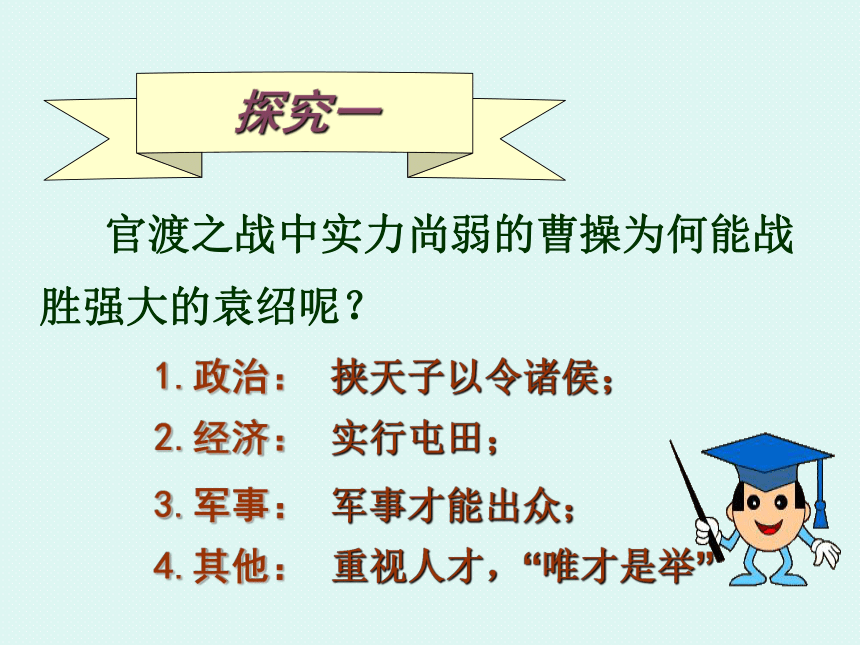 探究一

官渡之战中实力尚弱的曹操为何能战胜强大的袁绍呢？

1. 政治： 挟天子以令诸侯；

2. 经济： 实行屯田；

3. 军事： 军事才能出众；

4. 其他： 重视人才，“唯才是举”